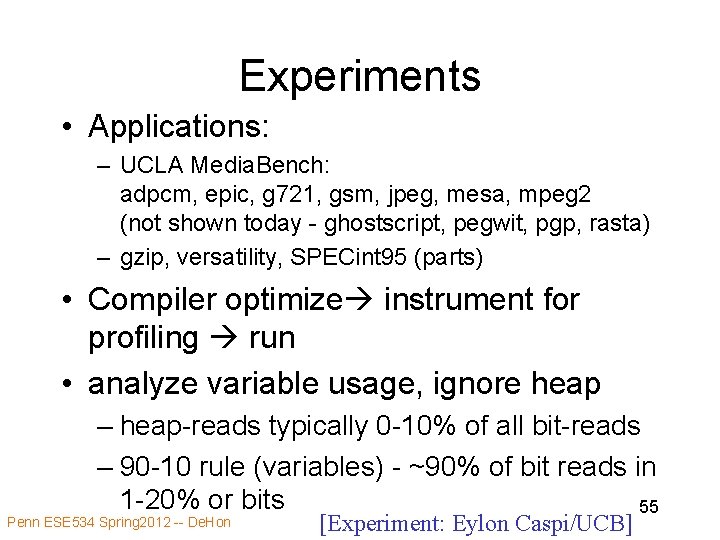 Experiments

• Applications:
– UCLA MediaBench: adpcm, epic, g721, gsm, jpeg, mesa, mpeg2 (not shown today - ghostscript, pegwit, pgp, rasta)
– gzip, versatility, SPECint95 (parts)

• Compiler optimize→ instrument for profiling → run

• analyze variable usage, ignore heap
– heap-reads typically 0-10% of all bit-reads
– 90-10 rule (variables) - ~90% of bit reads in 1-20% or bits

Penn ESE534 Spring2012 -- DeHon

[Experiment: Eylon Caspi/UCB]

55